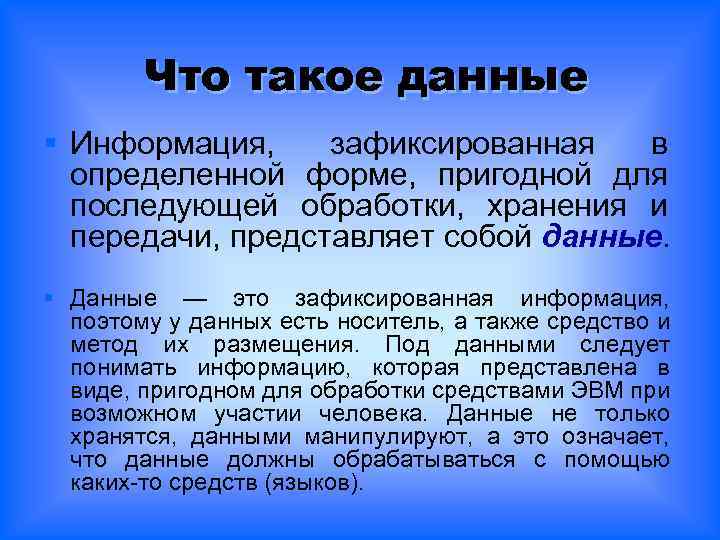 Что такое данные

Информация, зафиксированная в определенной форме, пригодной для последующей обработки, хранения и передачи, представляет собой данные.

Данные — это зафиксированная информация, поэтому у данных есть носитель, а также средство и метод их размещения. Под данными следует понимать информацию, которая представлена в виде, пригодном для обработки средствами ЭВМ при возможном участии человека. Данные не только хранятся, данными манипулируют, а это означает, что данные должны обрабатываться с помощью каких-то средств (языков).